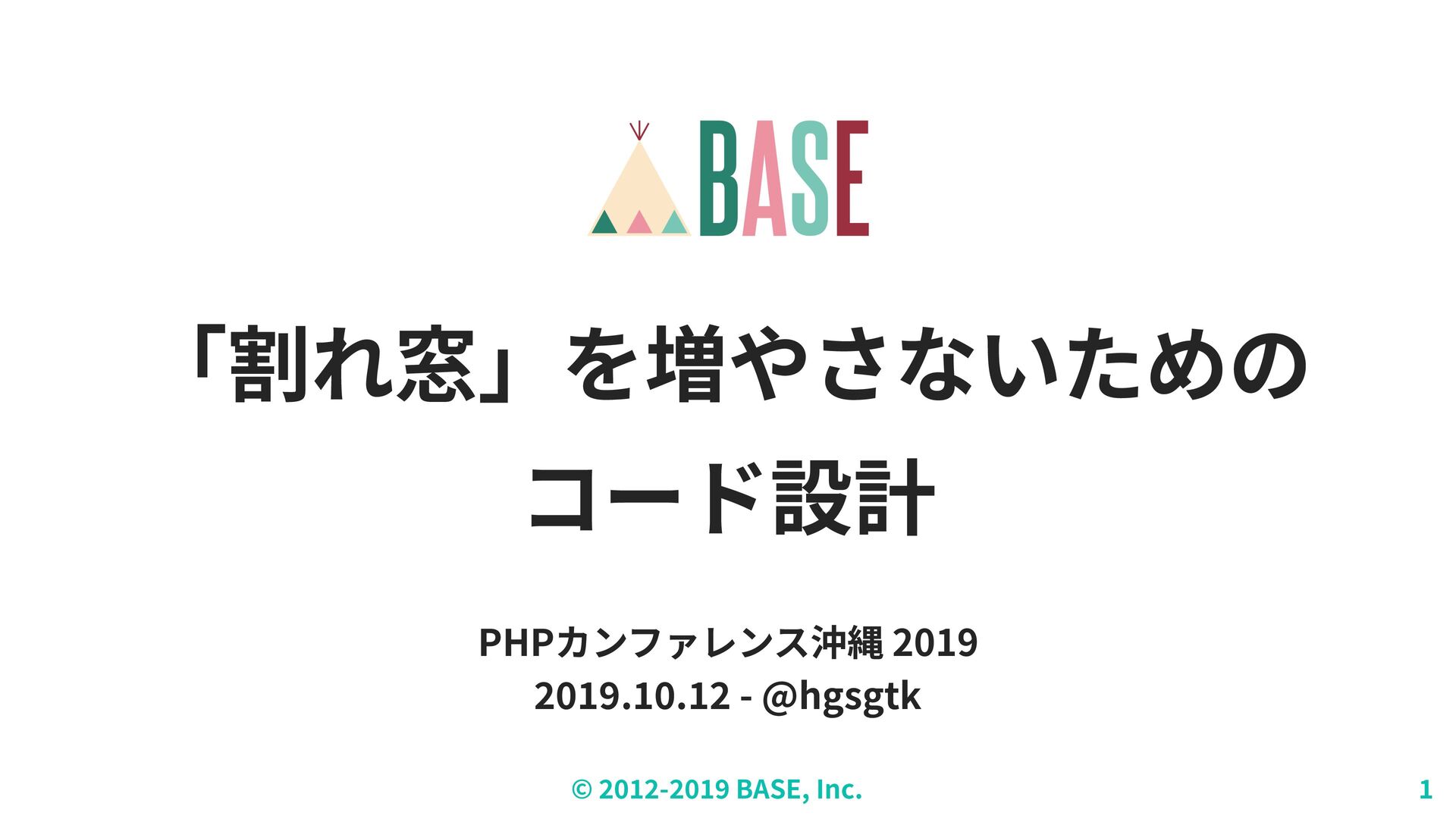 BASE

「割れ窓」を増やさないための
コード設計

PHPカンファレンス沖縄 2019
2019.10.12 - @hgsgtk

© 2012-2019 BASE, Inc.

1